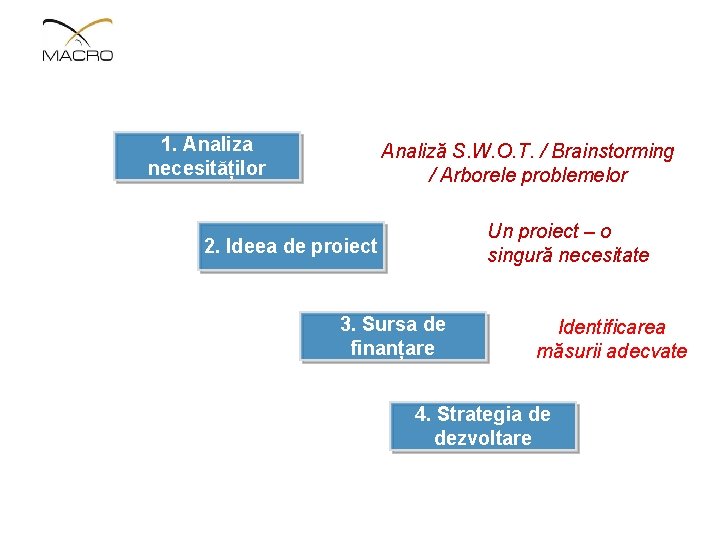 MACRO

1. Analiza necesităților

Analiză S.W.O.T. / Brainstorming / Arborele problemelor

2. Ideea de proiect

Un proiect – o singură necesitate

3. Sursa de finanțare

Identificarea măsurii adecvate

4. Strategia de dezvoltare